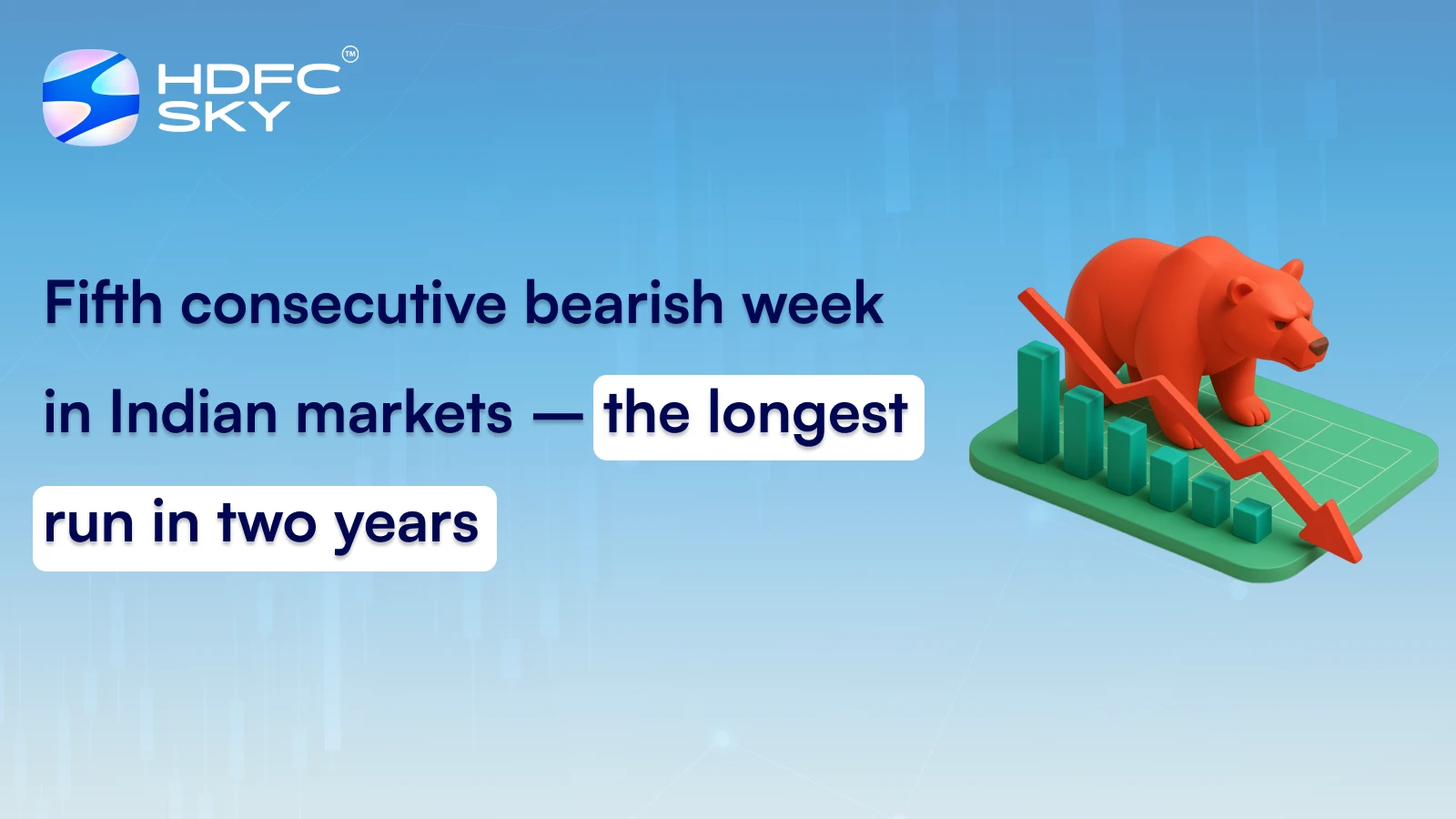 HDFC SKY™

Fifth consecutive bearish week in Indian markets — the longest run in two years